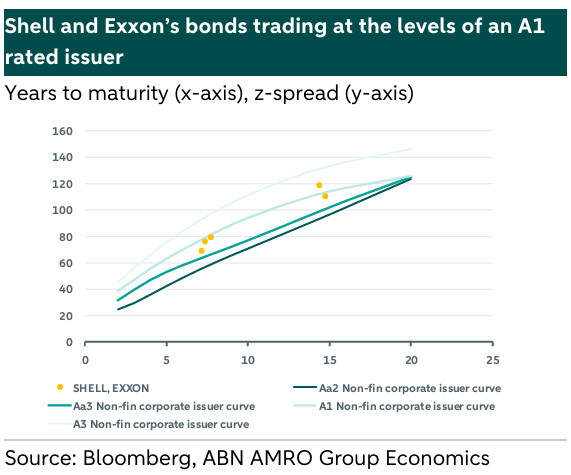 Shell and Exxon's bonds trading at the levels of an A1 rated issuer

Years to maturity (x-axis), z-spread (y-axis)

160
140
120
100
80
60
40
20
0

0 5 10 15 20 25

SHELL, EXXON
Aa2 Non-fin corporate issuer curve
Aa3 Non-fin corporate issuer curve
A1 Non-fin corporate issuer curve
A3 Non-fin corporate issuer curve

Source: Bloomberg, ABN AMRO Group Economics